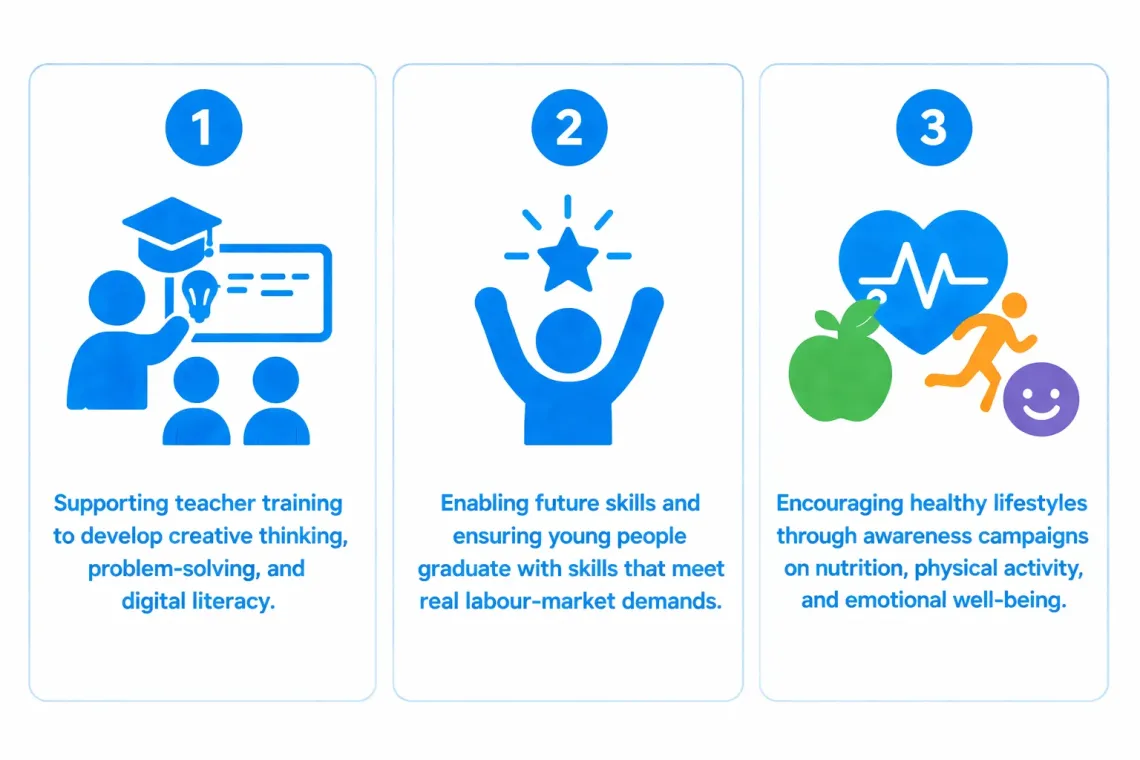 1

Supporting teacher training to develop creative thinking, problem-solving, and digital literacy.

2

Enabling future skills and ensuring young people graduate with skills that meet real labour-market demands.

3

Encouraging healthy lifestyles through awareness campaigns on nutrition, physical activity, and emotional well-being.